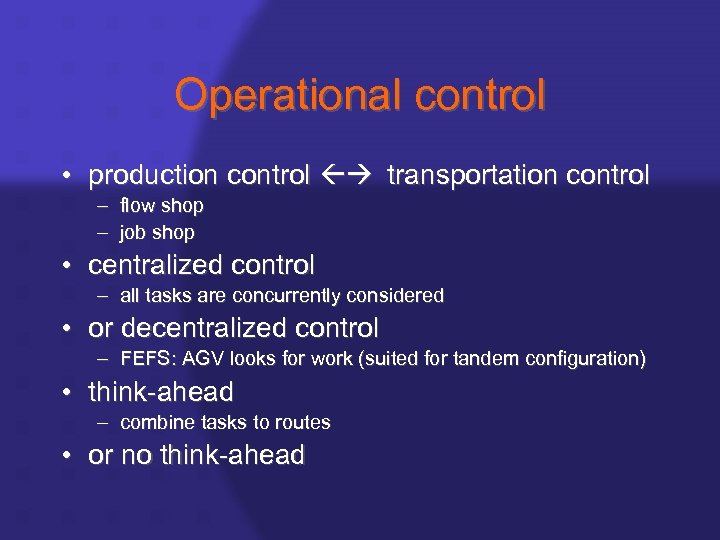 Operational control

• production control ←→ transportation control
  – flow shop
  – job shop
• centralized control
  – all tasks are concurrently considered
• or decentralized control
  – FEFS: AGV looks for work (suited for tandem configuration)
• think-ahead
  – combine tasks to routes
• or no think-ahead